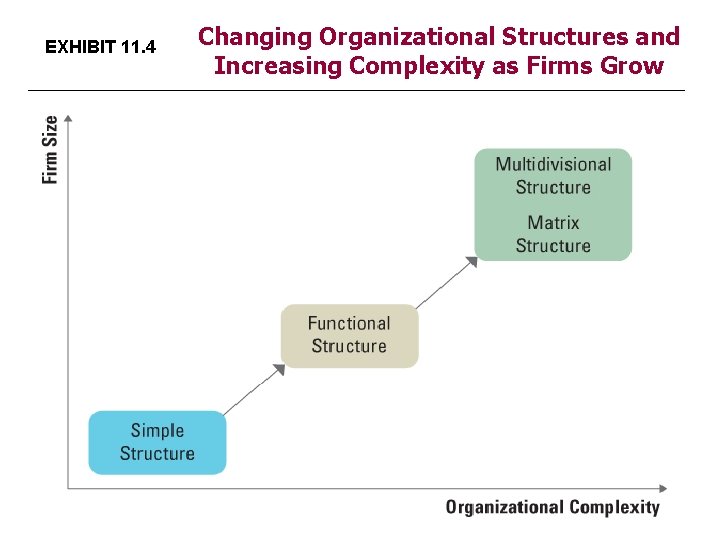 EXHIBIT 11.4

Changing Organizational Structures and Increasing Complexity as Firms Grow

Firm Size

Multidivisional Structure

Matrix Structure

Functional Structure

Simple Structure

Organizational Complexity